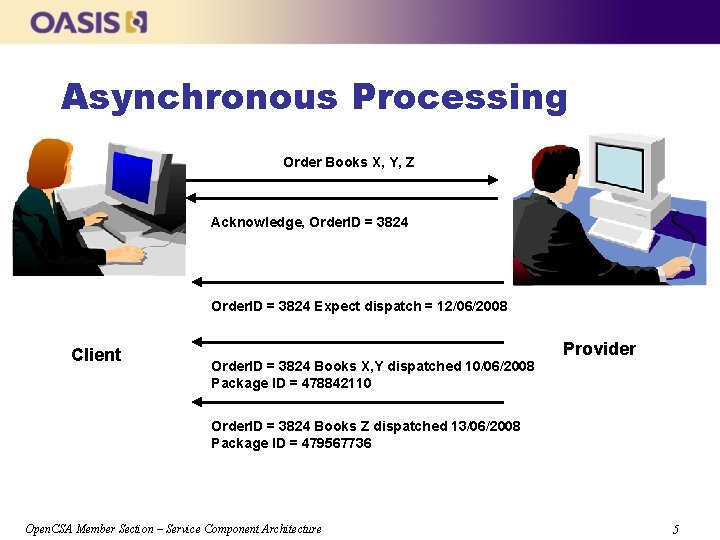 OASIS

Asynchronous Processing

Order Books X, Y, Z

Acknowledge, OrderID = 3824

OrderID = 3824 Expect dispatch = 12/06/2008

Client

Provider

OrderID = 3824 Books X,Y dispatched 10/06/2008
Package ID = 478842110

OrderID = 3824 Books Z dispatched 13/06/2008
Package ID = 479567736

OpenCSA Member Section – Service Component Architecture

5